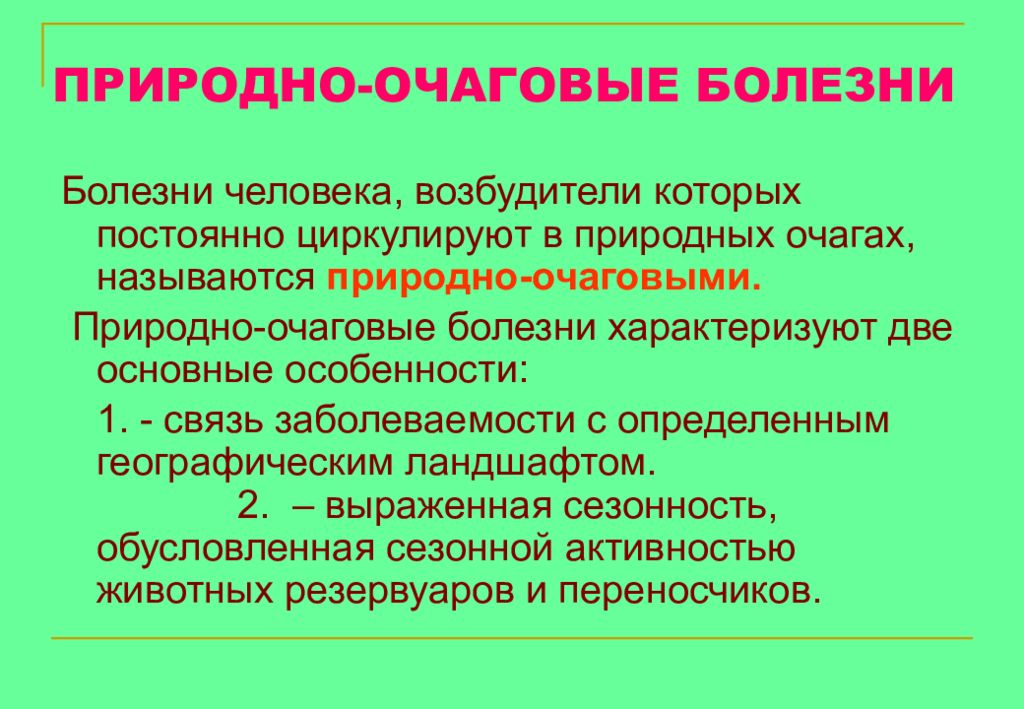 ПРИРОДНО-ОЧАГОВЫЕ БОЛЕЗНИ

Болезни человека, возбудители которых постоянно циркулируют в природных очагах, называются природно-очаговыми.

Природно-очаговые болезни характеризуют две основные особенности:

1. - связь заболеваемости с определенным географическим ландшафтом. 2. – выраженная сезонность, обусловленная сезонной активностью животных резервуаров и переносчиков.